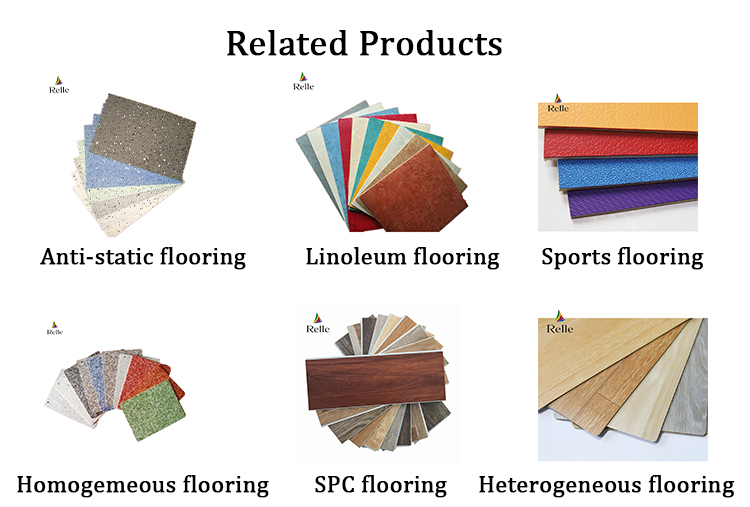 Related Products

Relle

Anti-static flooring

Relle

Linoleum flooring

Relle

Sports flooring

Relle

Homogemeous flooring

Relle

SPC flooring

Relle

Heterogeneous flooring